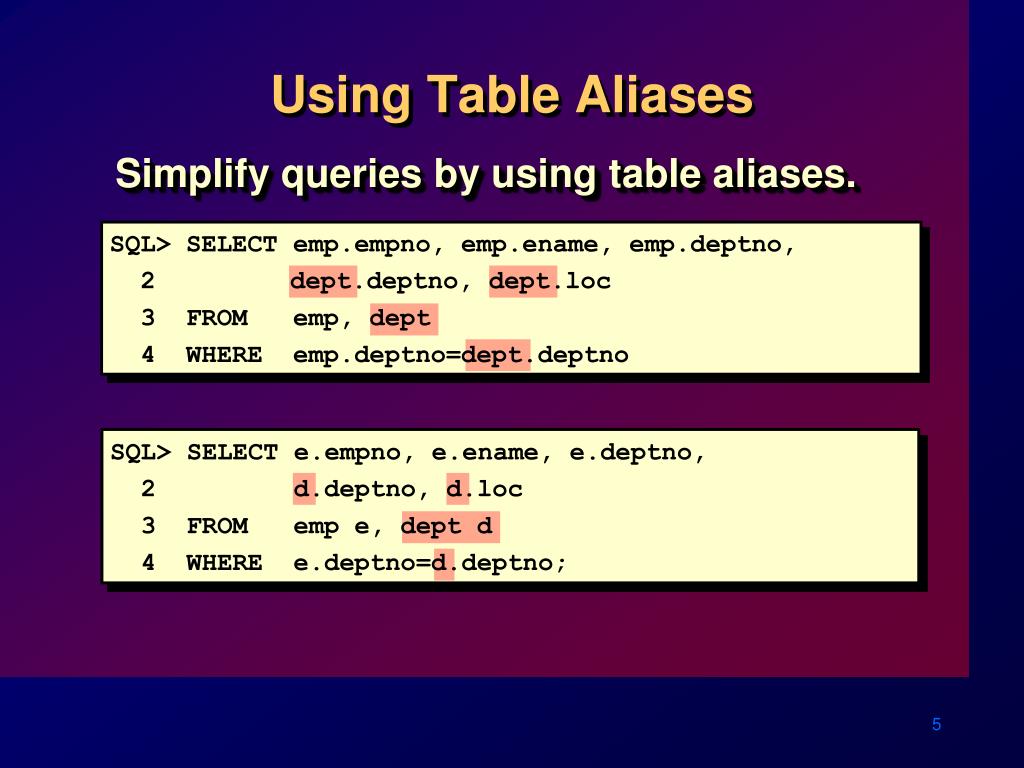 Using Table Aliases

Simplify queries by using table aliases.

SQL> SELECT emp.empno, emp.ename, emp.deptno,
  2         dept.deptno, dept.loc
  3  FROM   emp, dept
  4  WHERE  emp.deptno=dept.deptno

SQL> SELECT e.empno, e.ename, e.deptno,
  2         d.deptno, d.loc
  3  FROM   emp e, dept d
  4  WHERE  e.deptno=d.deptno;

5